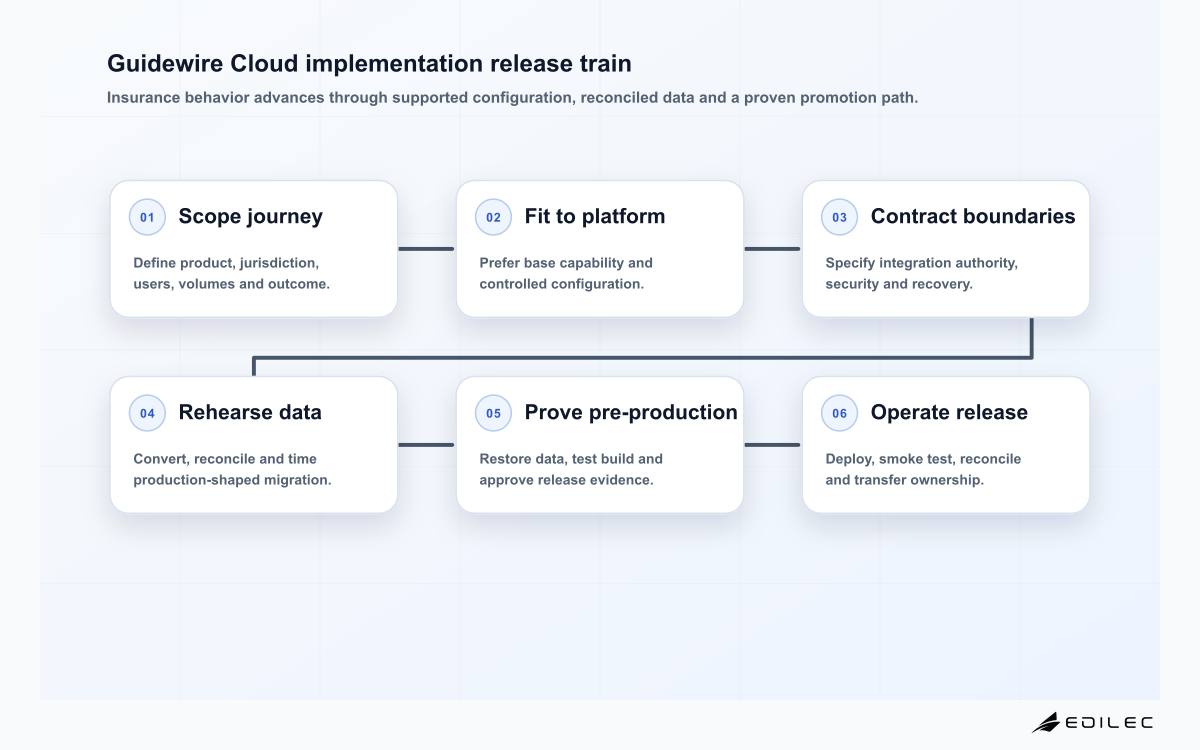 Guidewire Cloud implementation release train

Insurance behavior advances through supported configuration, reconciled data and a proven promotion path.

01 Scope journey

Define product, jurisdiction, users, volumes and outcome.

02 Fit to platform

Prefer base capability and controlled configuration.

03 Contract boundaries

Specify integration authority, security and recovery.

04 Rehearse data

Convert, reconcile and time production-shaped migration.

05 Prove pre-production

Restore data, test build and approve release evidence.

06 Operate release

Deploy, smoke test, reconcile and transfer ownership.

EDILEC